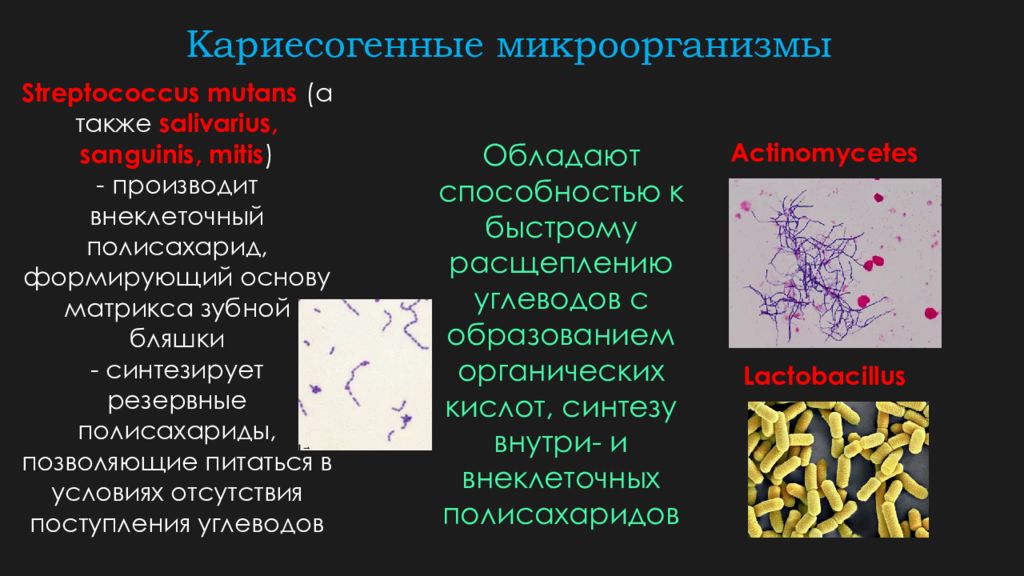 Кариесогенные микроорганизмы

Streptococcus mutans (а также salivarius, sanguinis, mitis)
- производит внеклеточный полисахарид, формирующий основу матрикса зубной бляшки
- синтезирует резервные полисахариды, позволяющие питаться в условиях отсутствия поступления углеводов

Обладают способностью к быстрому расщеплению углеводов с образованием органических кислот, синтезу внутри- и внеклеточных полисахаридов

Actinomycetes

Lactobacillus